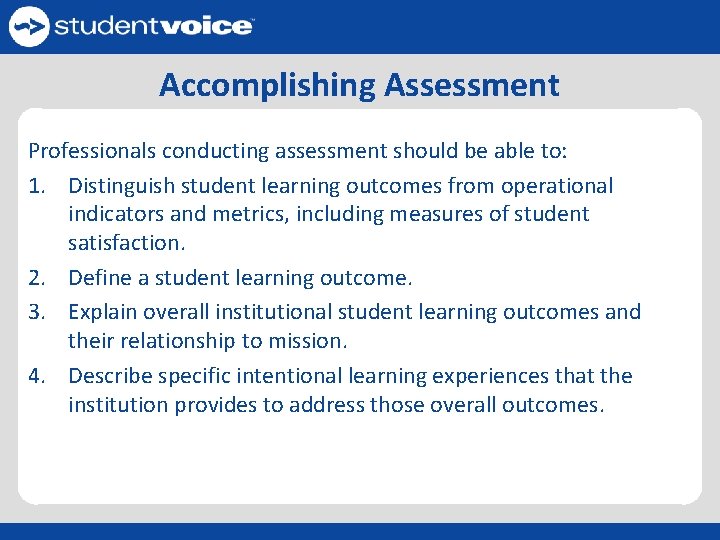 studentvoice

Accomplishing Assessment

Professionals conducting assessment should be able to:

1. Distinguish student learning outcomes from operational indicators and metrics, including measures of student satisfaction.
2. Define a student learning outcome.
3. Explain overall institutional student learning outcomes and their relationship to mission.
4. Describe specific intentional learning experiences that the institution provides to address those overall outcomes.